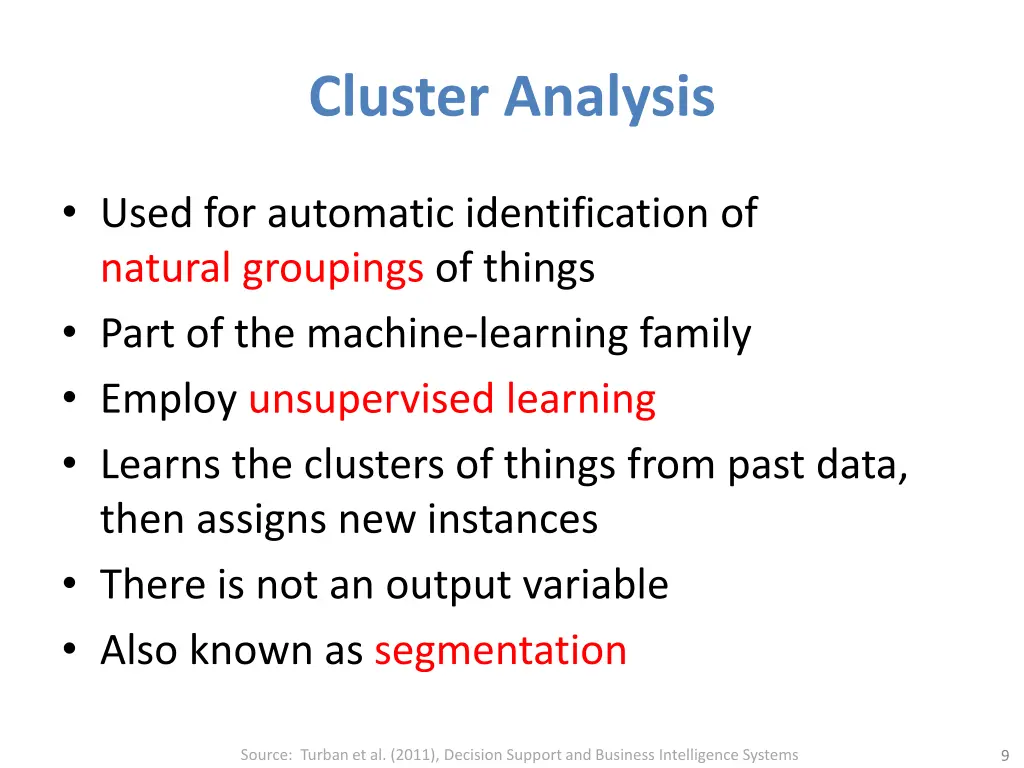 Cluster Analysis

• Used for automatic identification of natural groupings of things
• Part of the machine-learning family
• Employ unsupervised learning
• Learns the clusters of things from past data, then assigns new instances
• There is not an output variable
• Also known as segmentation

Source: Turban et al. (2011), Decision Support and Business Intelligence Systems

9